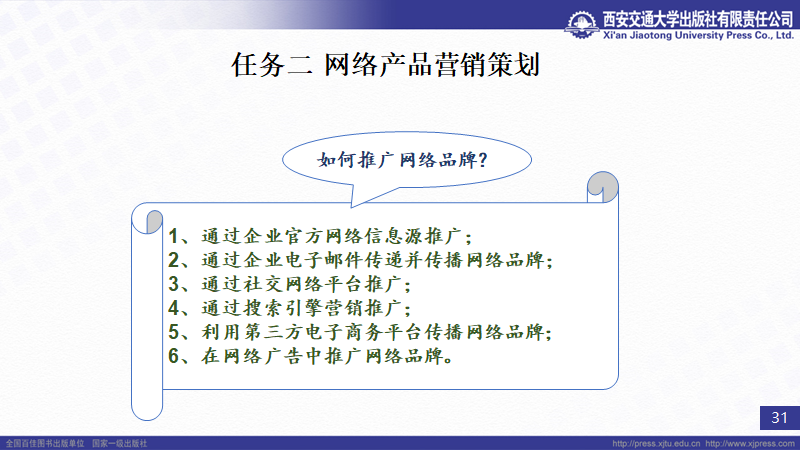 西安交通大学出版社有限责任公司
Xi'an Jiaotong University Press Co., Ltd.

任务二 网络产品营销策划

如何推广网络品牌?

1、通过企业官方网络信息源推广;
2、通过企业电子邮件传递并传播网络品牌;
3、通过社交网络平台推广;
4、通过搜索引擎营销推广;
5、利用第三方电子商务平台传播网络品牌;
6、在网络广告中推广网络品牌。

31

全国百佳图书出版单位 国家一级出版社

http://press.xjtu.edu.cn http://www.xjpress.com